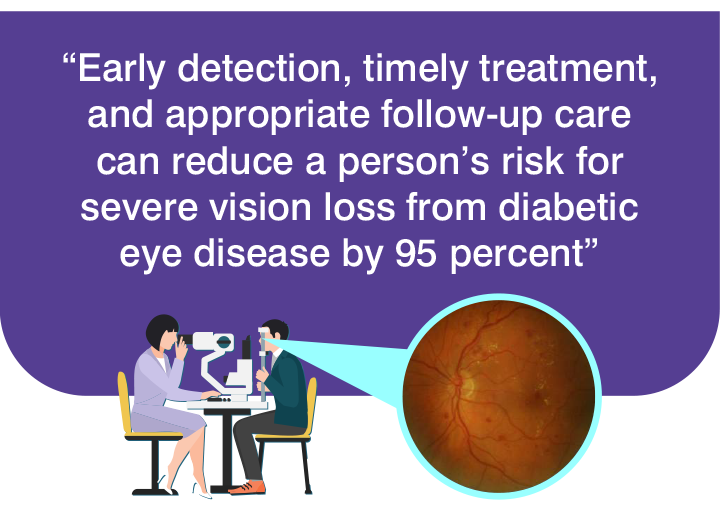 “Early detection, timely treatment, and appropriate follow-up care can reduce a person’s risk for severe vision loss from diabetic eye disease by 95 percent”